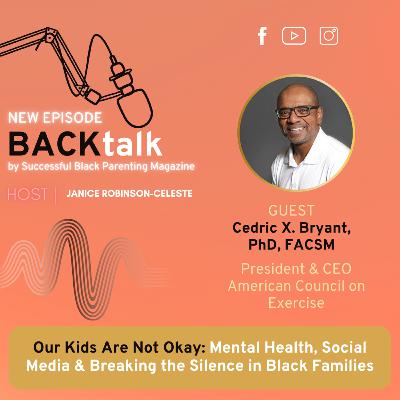 NEW EPISODE
BACKtalk
by Successful Black Parenting Magazine

HOST | JANICE ROBINSON-CELESTE

GUEST
Cedric X. Bryant, PhD, FACSM

President & CEO
American Council on Exercise

Our Kids Are Not Okay: Mental Health, Social Media & Breaking the Silence in Black Families